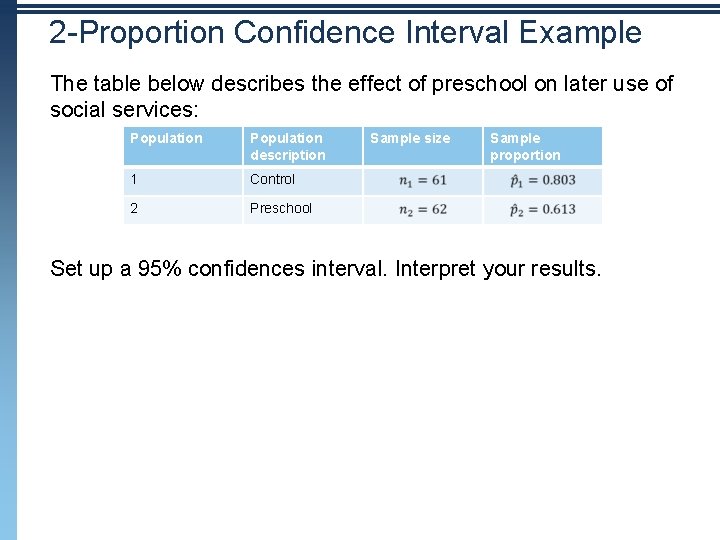 2-Proportion Confidence Interval Example

The table below describes the effect of preschool on later use of social services:

| Population | Population description | Sample size | Sample proportion |
|---|---|---|---|
| 1 | Control | $n_1 = 61$ | $\hat{p}_1 = 0.803$ |
| 2 | Preschool | $n_2 = 62$ | $\hat{p}_2 = 0.613$ |

Set up a 95% confidences interval. Interpret your results.